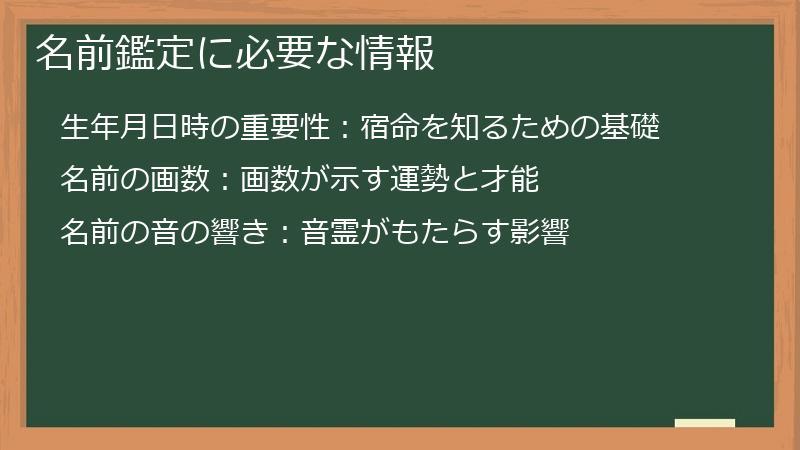 名前鑑定に必要な情報

生年月日時の重要性：宿命を知るための基礎

名前の画数：画数が示す運勢と才能

名前の音の響き：音霊がもたらす影響